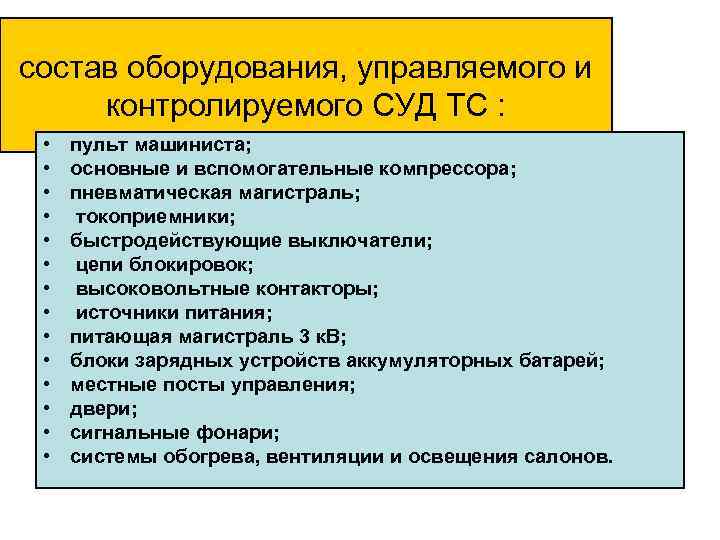 состав оборудования, управляемого и контролируемого СУД ТС :

• пульт машиниста;
• основные и вспомогательные компрессора;
• пневматическая магистраль;
• токоприемники;
• быстродействующие выключатели;
• цепи блокировок;
• высоковольтные контакторы;
• источники питания;
• питающая магистраль 3 кВ;
• блоки зарядных устройств аккумуляторных батарей;
• местные посты управления;
• двери;
• сигнальные фонари;
• системы обогрева, вентиляции и освещения салонов.